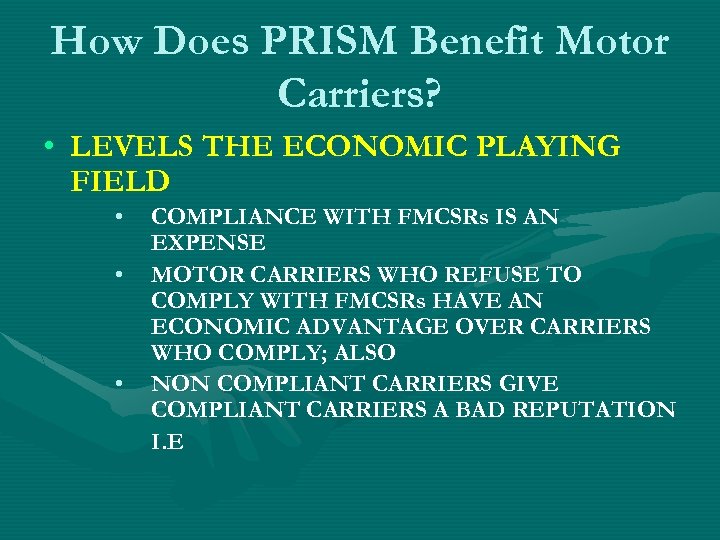 How Does PRISM Benefit Motor Carriers?

• LEVELS THE ECONOMIC PLAYING FIELD

• COMPLIANCE WITH FMCSRs IS AN EXPENSE

• MOTOR CARRIERS WHO REFUSE TO COMPLY WITH FMCSRs HAVE AN ECONOMIC ADVANTAGE OVER CARRIERS WHO COMPLY; ALSO

• NON COMPLIANT CARRIERS GIVE COMPLIANT CARRIERS A BAD REPUTATION I.E